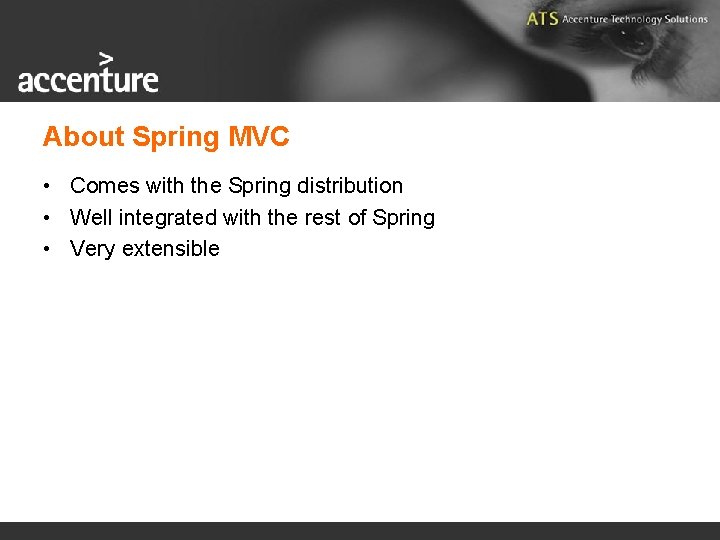 accenture

ATS Accenture Technology Solutions

About Spring MVC

• Comes with the Spring distribution
• Well integrated with the rest of Spring
• Very extensible